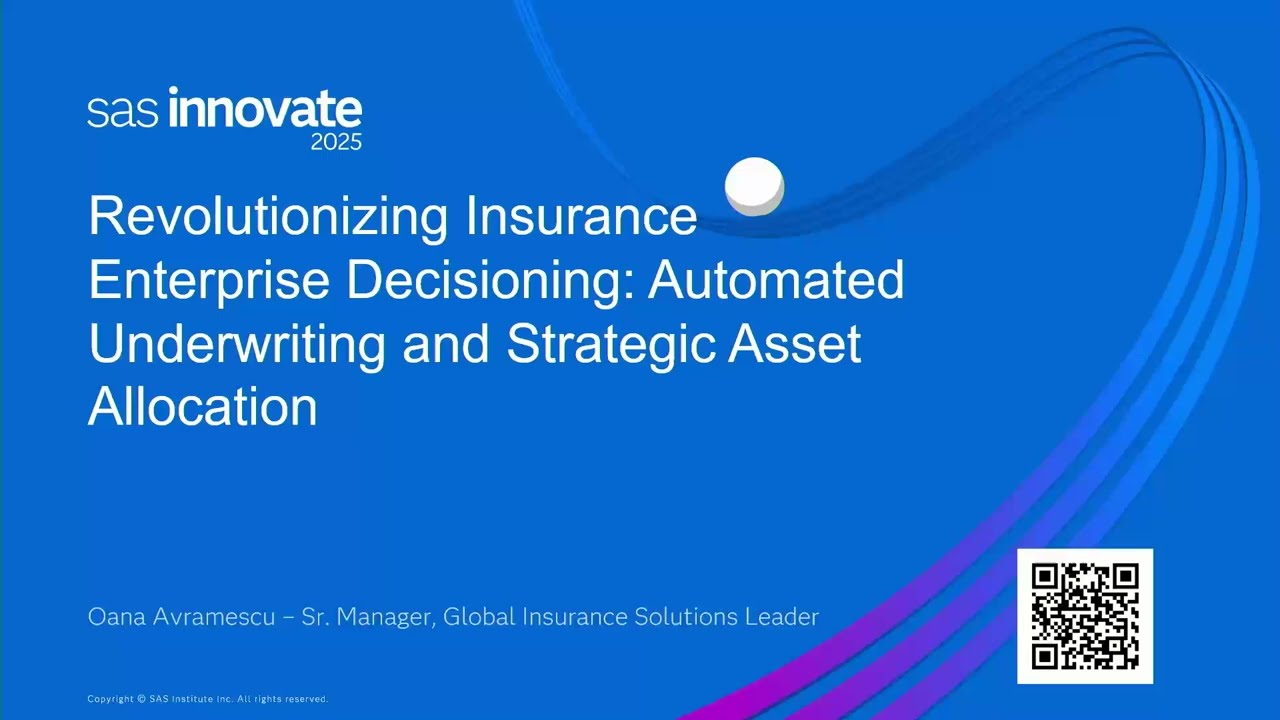 sas innovate
2025

Revolutionizing Insurance Enterprise Decisioning: Automated Underwriting and Strategic Asset Allocation

Oana Avramescu – Sr. Manager, Global Insurance Solutions Leader

Copyright © SAS Institute Inc. All rights reserved.